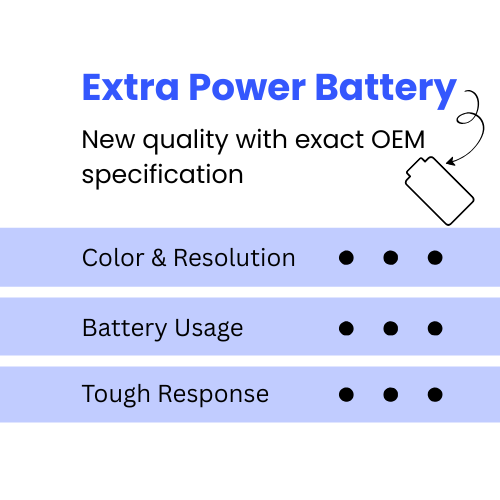 Extra Power Battery

New quality with exact OEM specification

Color & Resolution ● ● ●

Battery Usage ● ● ●

Tough Response ● ● ●